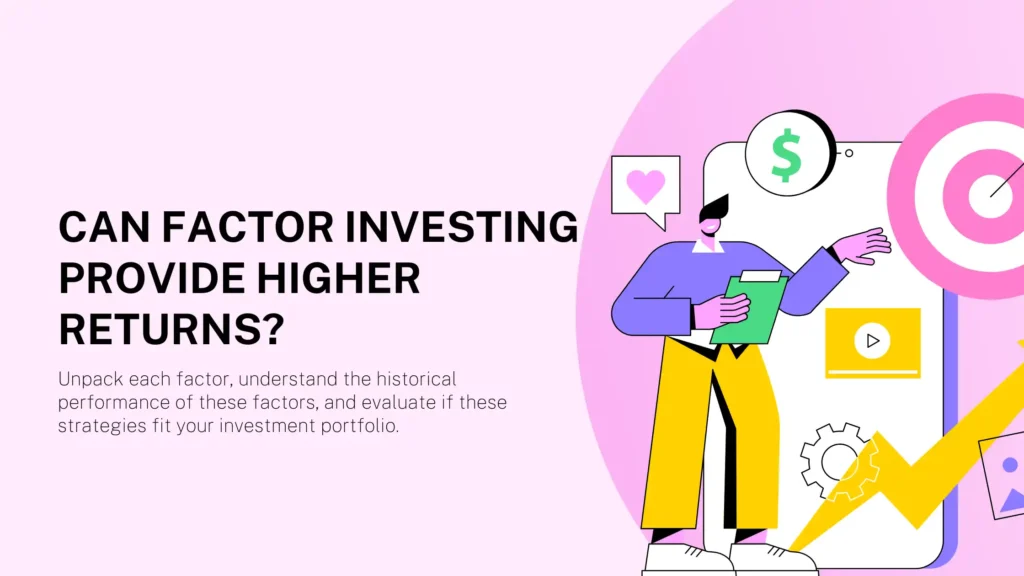 CAN FACTOR INVESTING PROVIDE HIGHER RETURNS?

Unpack each factor, understand the historical performance of these factors, and evaluate if these strategies fit your investment portfolio.

$